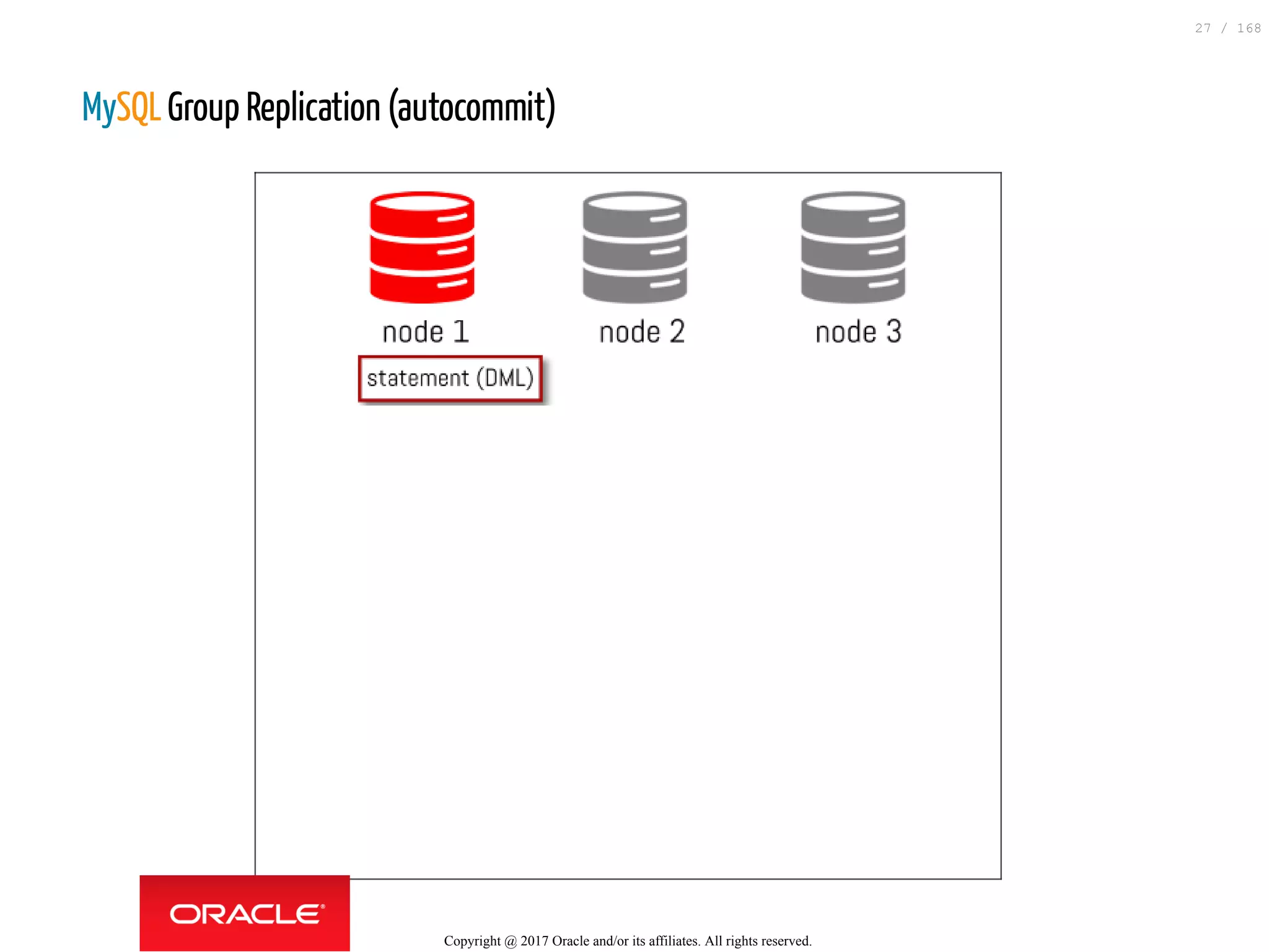 27 / 168

MySQL Group Replication (autocommit)

node 1

node 2

node 3

statement (DML)

ORACLE®

Copyright @ 2017 Oracle and/or its affiliates. All rights reserved.